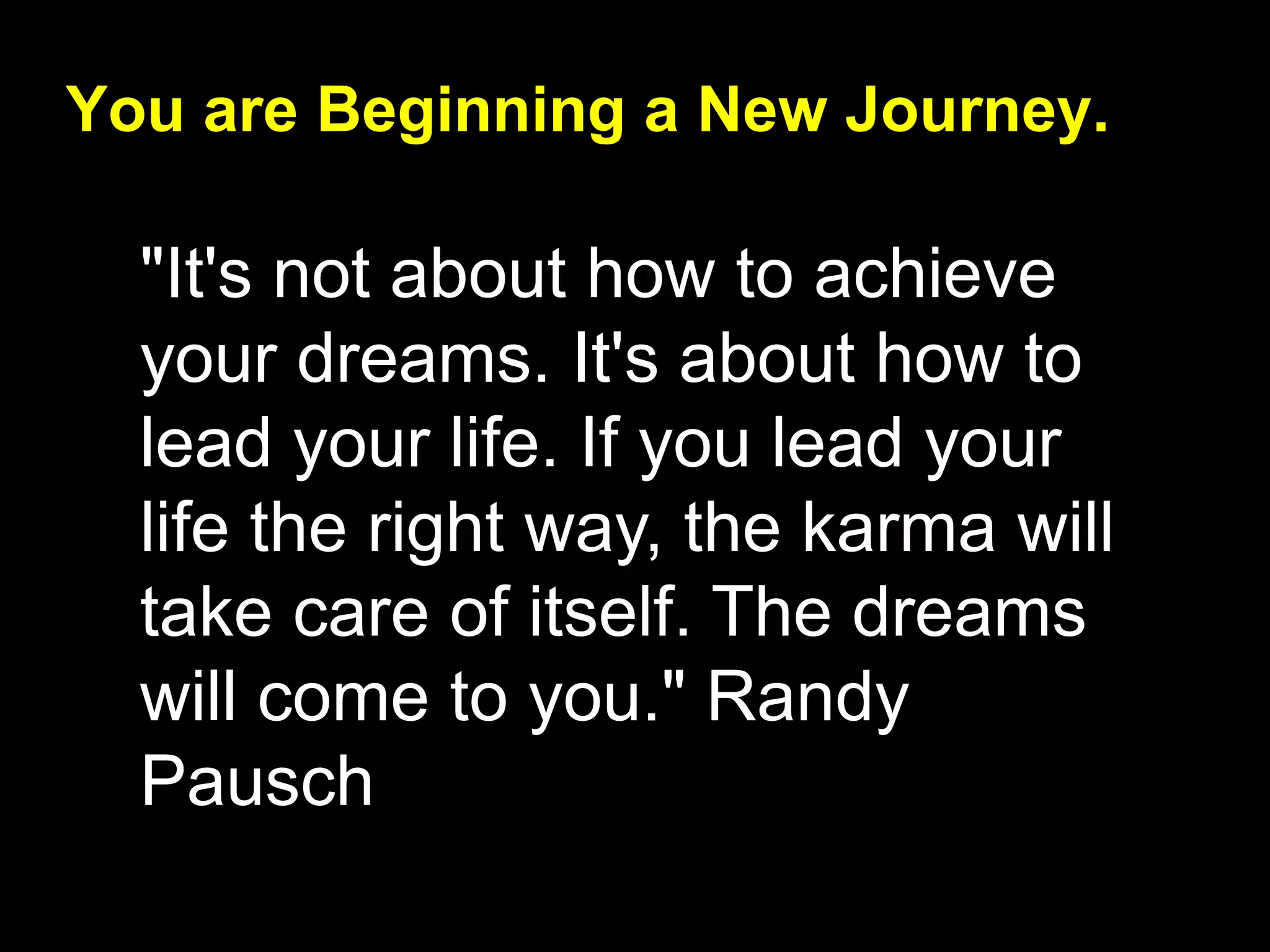 You are Beginning a New Journey.

"It's not about how to achieve your dreams. It's about how to lead your life. If you lead your life the right way, the karma will take care of itself. The dreams will come to you." Randy Pausch